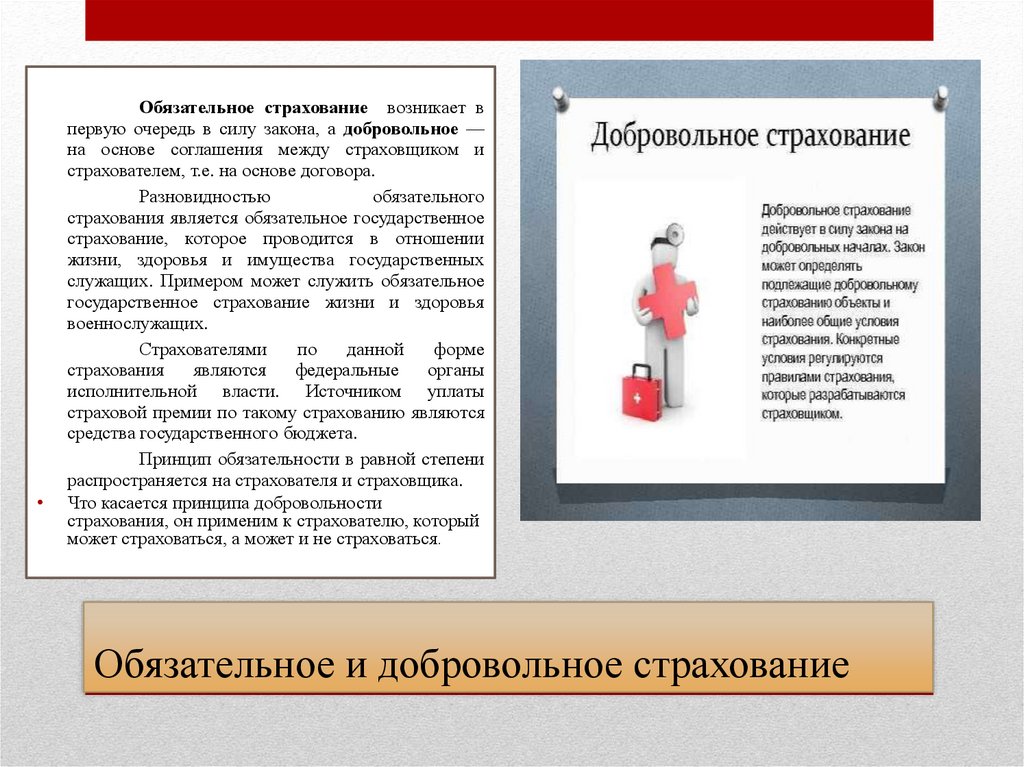 Обязательное страхование возникает в первую очередь в силу закона, а добровольное — на основе соглашения между страховщиком и страхователем, т.е. на основе договора.

Разновидностью обязательного страхования является обязательное государственное страхование, которое проводится в отношении жизни, здоровья и имущества государственных служащих. Примером может служить обязательное государственное страхование жизни и здоровья военнослужащих.

Страхователями по данной форме страхования являются федеральные органы исполнительной власти. Источником уплаты страховой премии по такому страхованию являются средства государственного бюджета.

Принцип обязательности в равной степени распространяется на страхователя и страховщика.

• Что касается принципа добровольности страхования, он применим к страхователю, который может страховаться, а может и не страховаться.

Добровольное страхование

Добровольное страхование действует в силу закона на добровольных началах. Закон может определять подлежащие добровольному страхованию объекты и наиболее общие условия страхования. Конкретные условия регулируются правилами страхования, которые разрабатываются страховщиком.

Обязательное и добровольное страхование